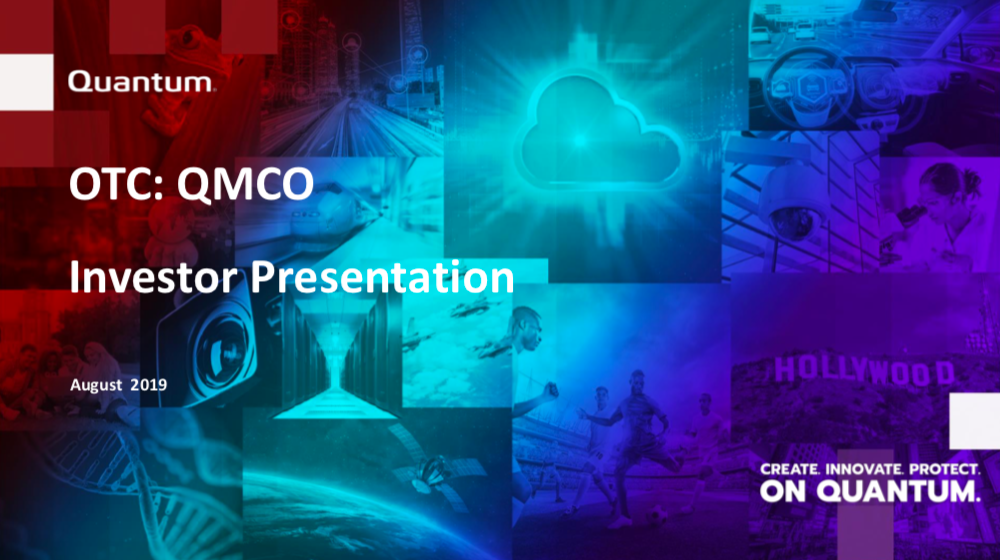 Quantum.

OTC: QMCO

Investor Presentation

August 2019

HOLLYWOOD

CREATE. INNOVATE. PROTECT.
ON QUANTUM.